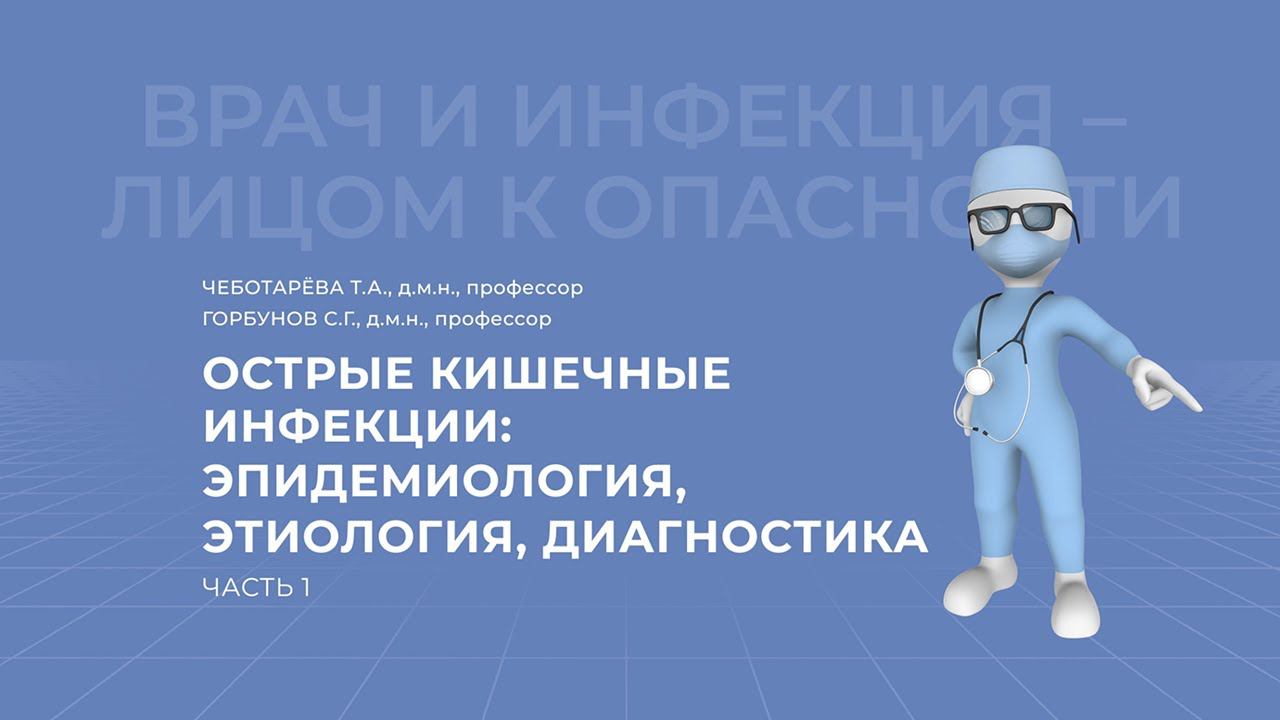 ВРАЧ И ИНФЕКЦИЯ – ЛИЦОМ К ОПАСНОСТИ

ЧЕБОТАРЁВА Т.А., д.м.н., профессор
ГОРБУНОВ С.Г., д.м.н., профессор

ОСТРЫЕ КИШЕЧНЫЕ ИНФЕКЦИИ: ЭПИДЕМИОЛОГИЯ, ЭТИОЛОГИЯ, ДИАГНОСТИКА

ЧАСТЬ 1